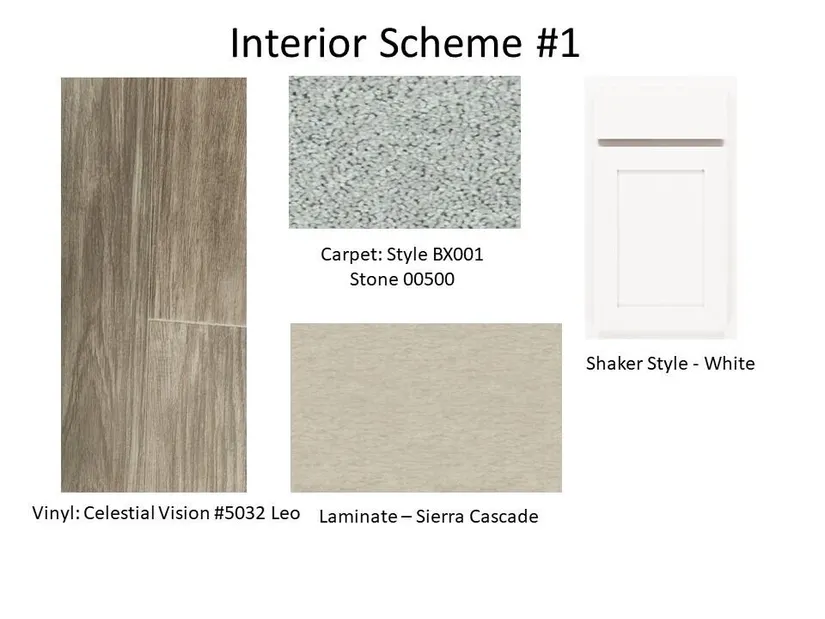 Interior Scheme #1

Carpet: Style BX001
Stone 00500

Shaker Style - White

Vinyl: Celestial Vision #5032 Leo

Laminate – Sierra Cascade